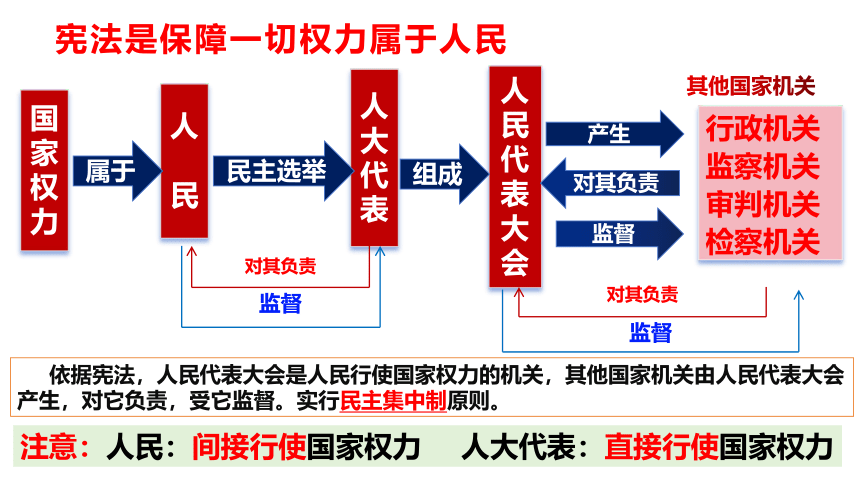 宪法是保障一切权力属于人民

国家权力

属于

人民

民主选举

人大代表

组成

人民代表大会

产生

对其负责

监督

其他国家机关

行政机关
监察机关
审判机关
检察机关

对其负责

监督

对其负责

监督

依据宪法，人民代表大会是人民行使国家权力的机关，其他国家机关由人民代表大会产生，对它负责，受它监督。实行民主集中制原则。

注意：人民：间接行使国家权力　人大代表：直接行使国家权力